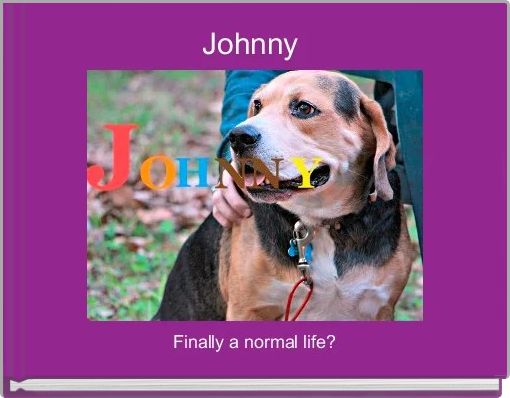 Johnny

JOHNNY

Finally a normal life?